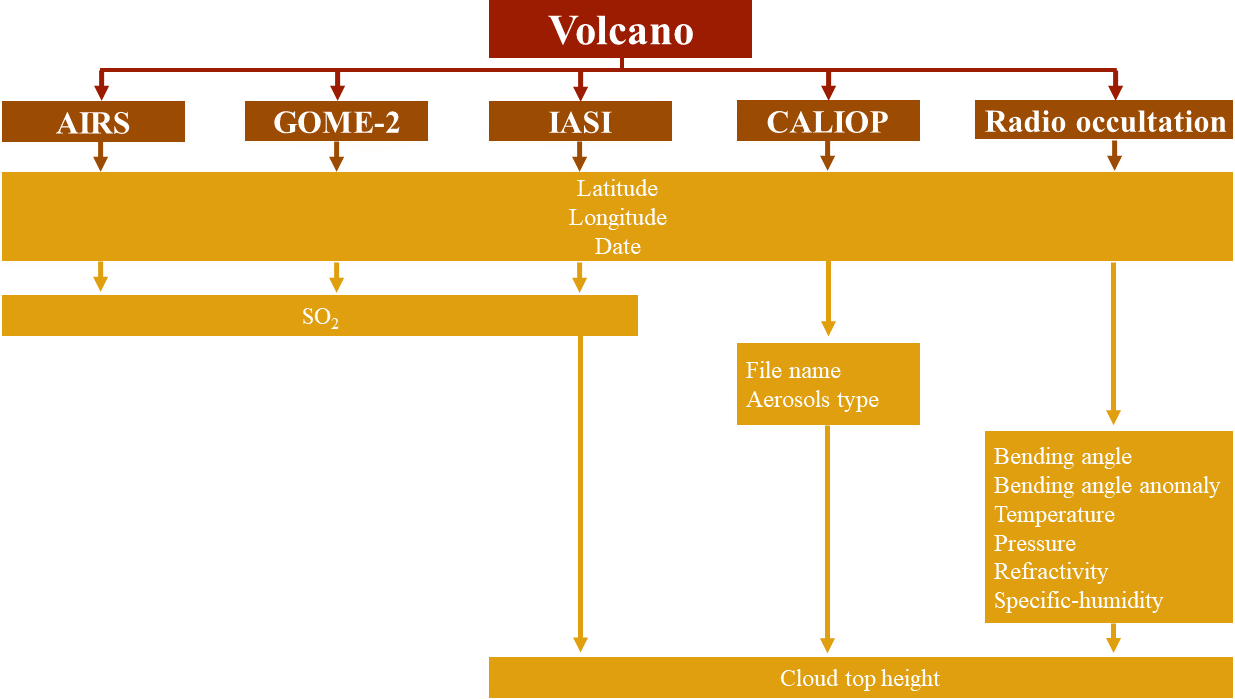 Volcano

AIRS

GOME-2

IASI

CALIOP

Radio occultation

Latitude
Longitude
Date

$SO_2$

File name
Aerosols type

Bending angle
Bending angle anomaly
Temperature
Pressure
Refractivity
Specific-humidity

Cloud top height